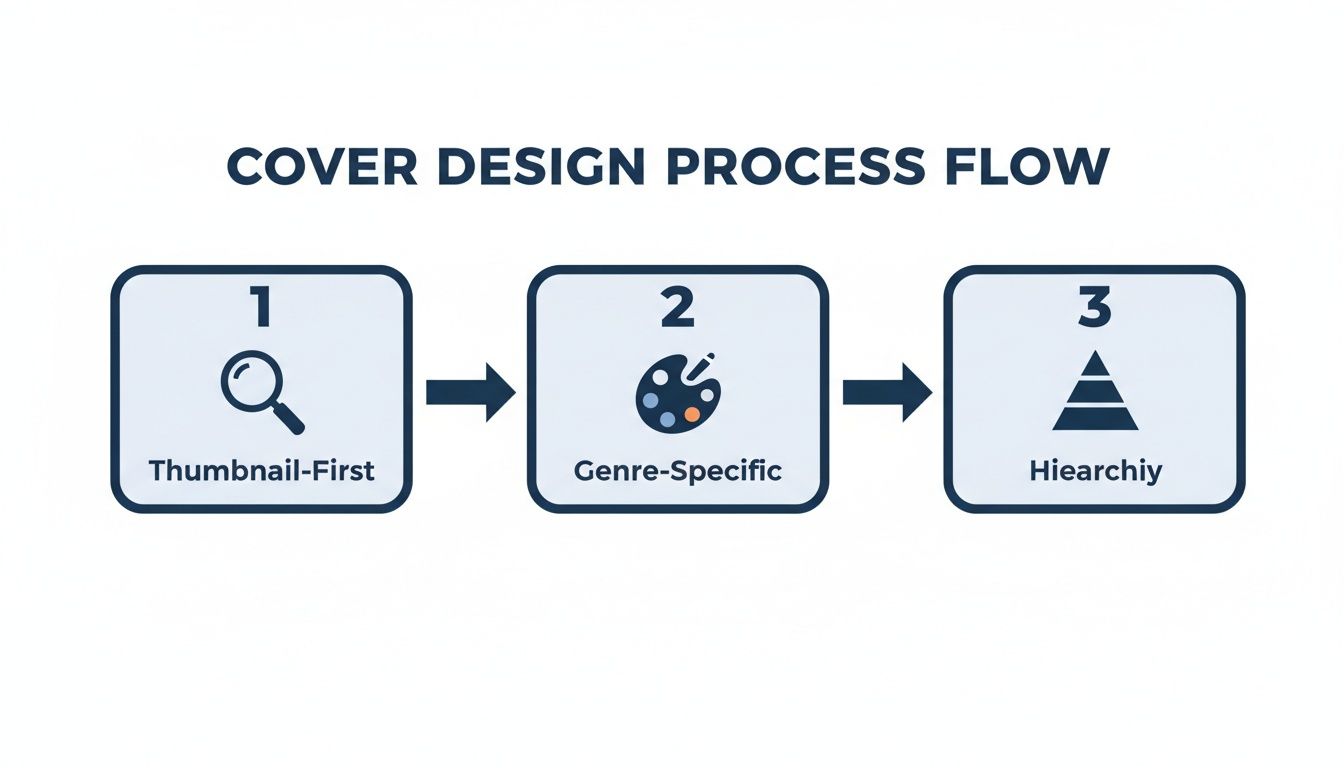 COVER DESIGN PROCESS FLOW

1
Thumbnail-First

2
Genre-Specific

3
Hiearchiy